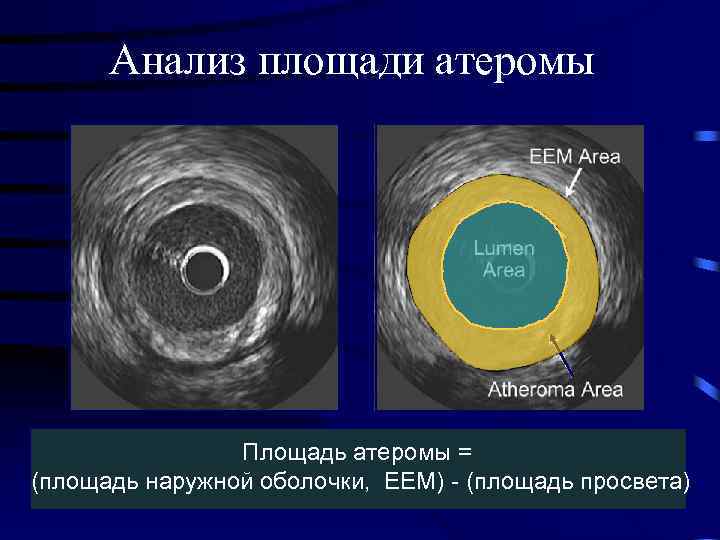 Анализ площади атеромы

EEM Area

Lumen Area

Atheroma Area

Площадь атеромы =
(площадь наружной оболочки, EEM) - (площадь просвета)